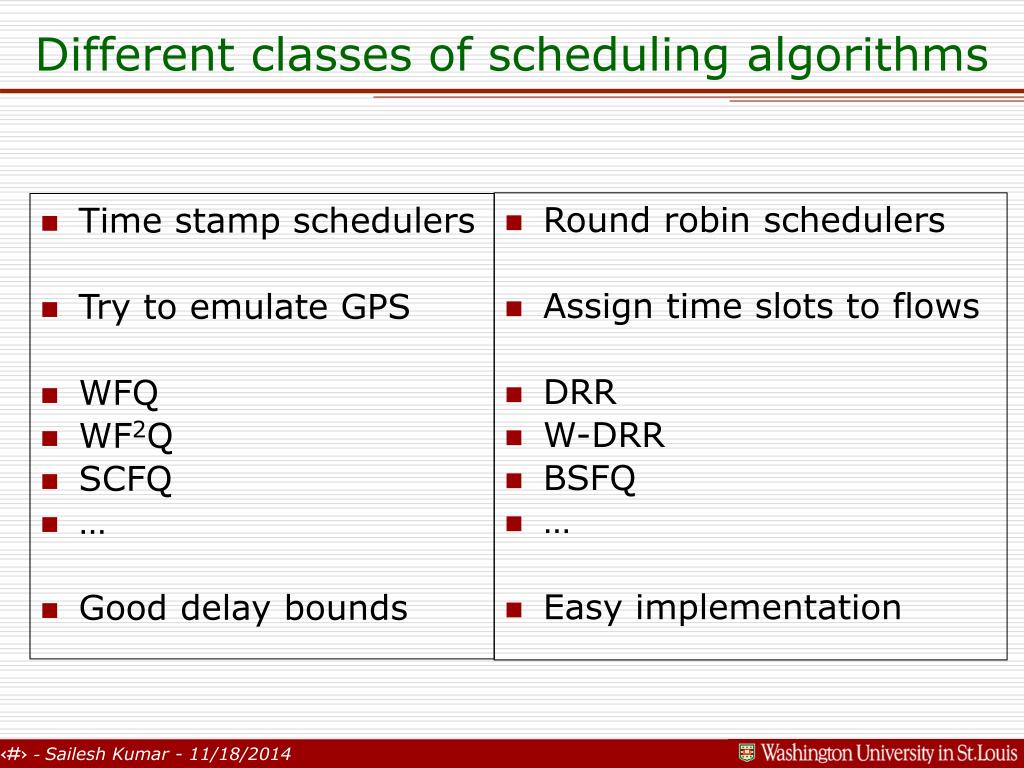 Different classes of scheduling algorithms

- Time stamp schedulers
- Try to emulate GPS
- WFQ
- WF$^2$Q
- SCFQ
- …
- Good delay bounds

- Round robin schedulers
- Assign time slots to flows
- DRR
- W-DRR
- BSFQ
- …
- Easy implementation

‹#› - Sailesh Kumar - 11/18/2014

Washington University in St.Louis